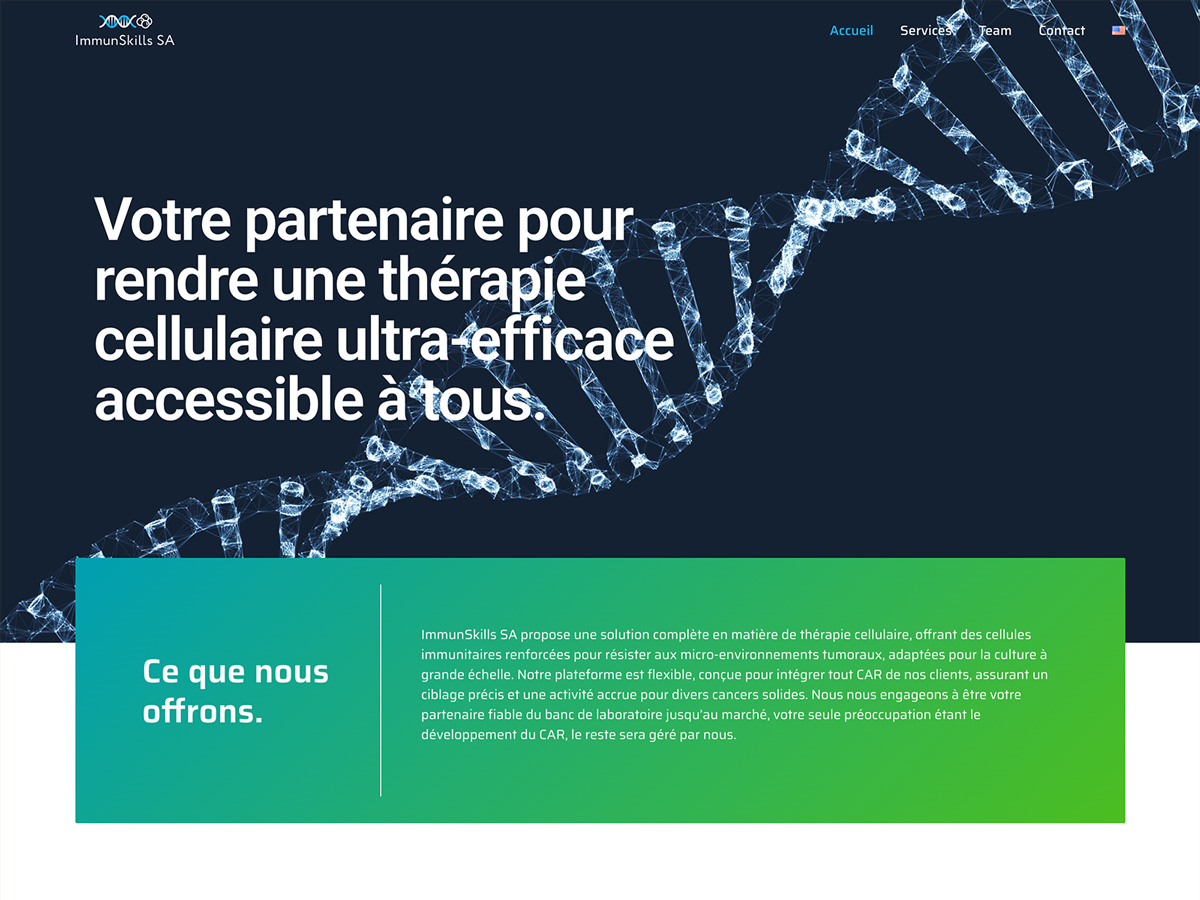 ImmunSkills SA

Accueil Services Team Contact

Votre partenaire pour rendre une thérapie cellulaire ultra-efficace accessible à tous.

Ce que nous offrons.

ImmunSkills SA propose une solution complète en matière de thérapie cellulaire, offrant des cellules immunitaires renforcées pour résister aux micro-environnements tumoraux, adaptées pour la culture à grande échelle. Notre plateforme est flexible, conçue pour intégrer tout CAR de nos clients, assurant un ciblage précis et une activité accrue pour divers cancers solides. Nous nous engageons à être votre partenaire fiable du banc de laboratoire jusqu'au marché, votre seule préoccupation étant le développement du CAR, le reste sera géré par nous.